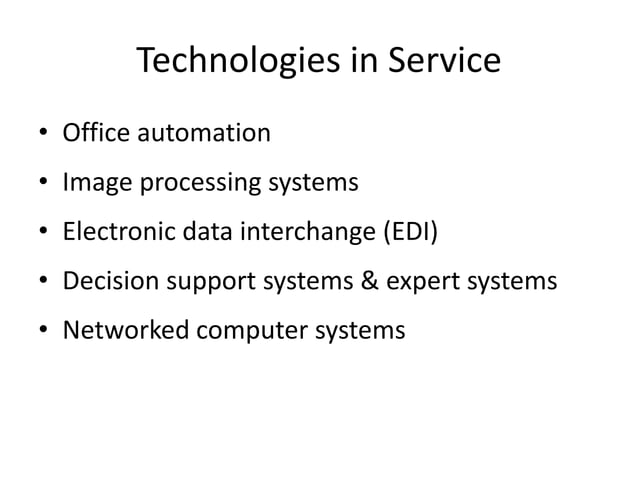 Technologies in Service

• Office automation
• Image processing systems
• Electronic data interchange (EDI)
• Decision support systems & expert systems
• Networked computer systems